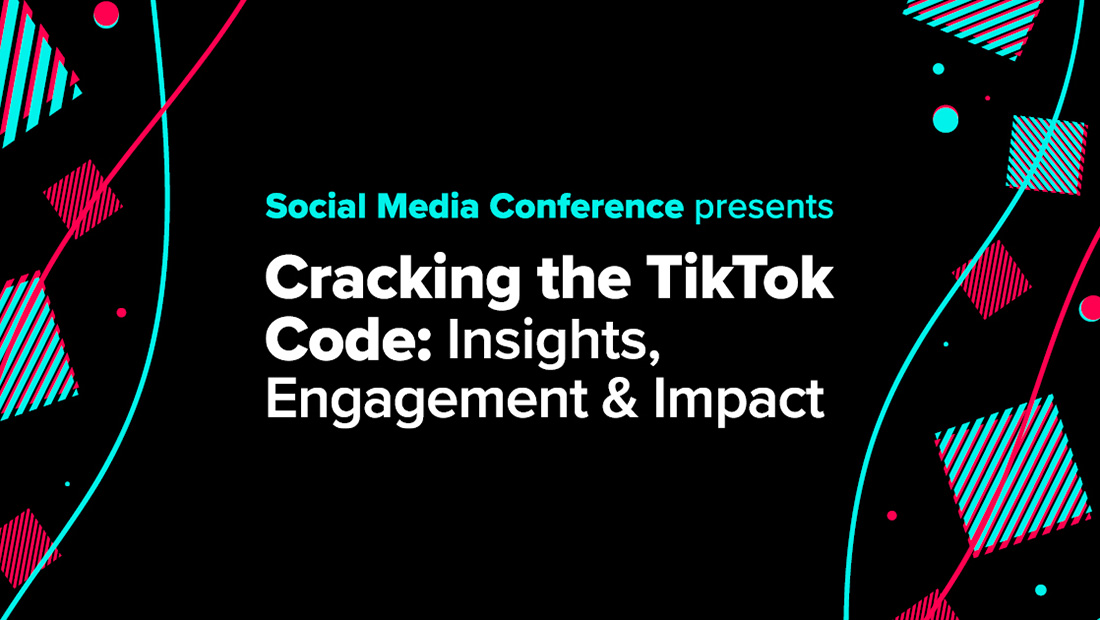 Social Media Conference presents

Cracking the TikTok Code: Insights, Engagement & Impact